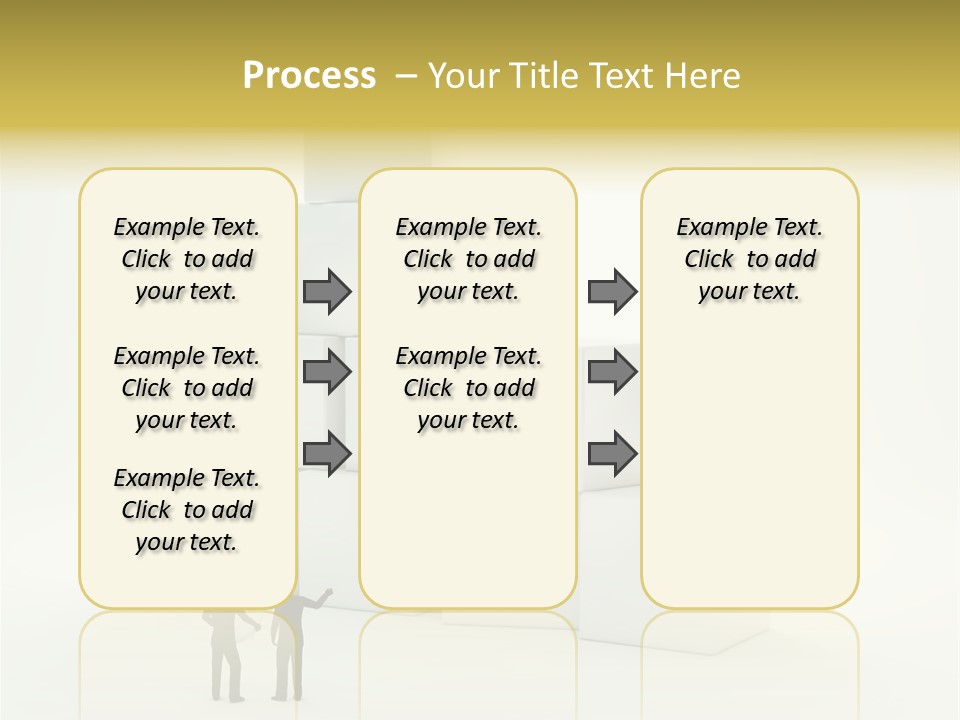 Process – Your Title Text Here

Example Text. Click to add your text.

Example Text. Click to add your text.

Example Text. Click to add your text.

Example Text. Click to add your text.

Example Text. Click to add your text.

Example Text. Click to add your text.